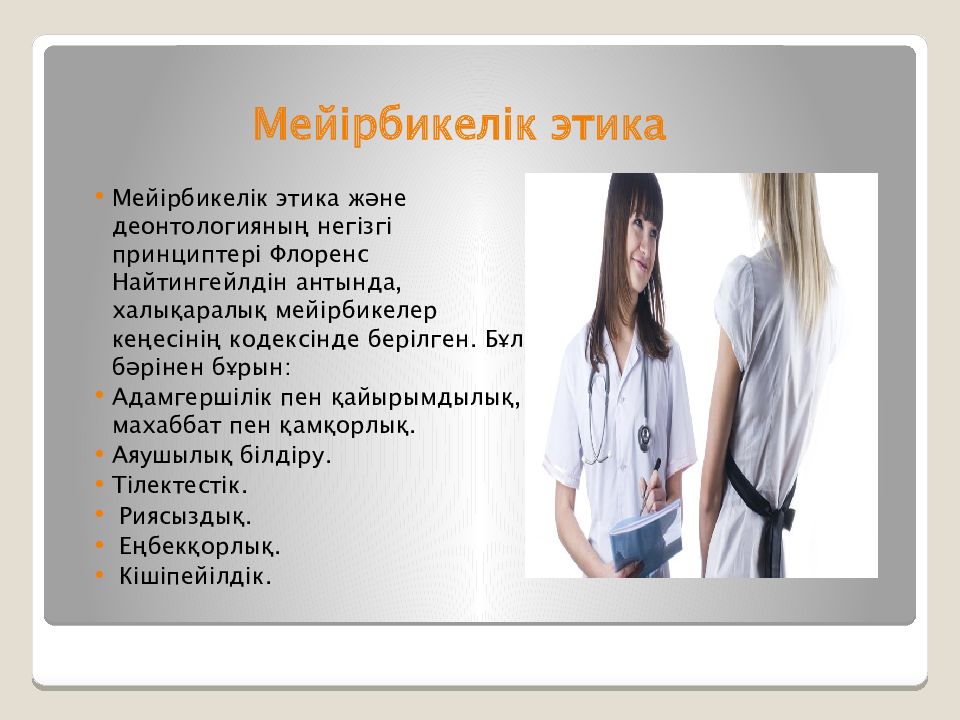 Мейірбикелік этика

• Мейірбикелік этика және деонтологияның негізгі принциптері Флоренс Найтингейлдін антында, халықаралық мейірбикелер кеңесінің кодексінде берілген. Бұл бәрінен бұрын:
• Адамгершілік пен қайырымдылық, махаббат пен қамқорлық.
• Аяушылық білдіру.
• Тілектестік.
• Риясыздық.
• Еңбекқорлық.
• Кішіпейілдік.